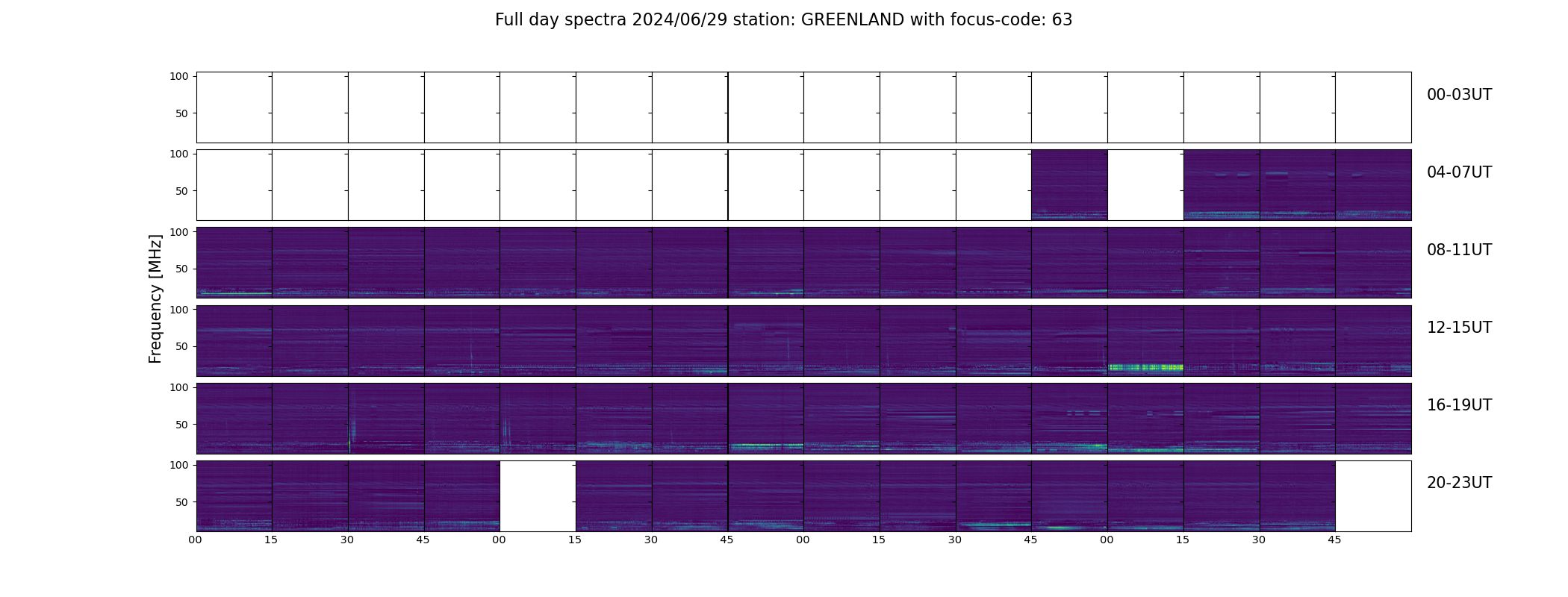 Full day spectra 2024/06/29 station: GREENLAND with focus-code: 63

Frequency [MHz]

100
50
00-03UT

100
50
04-07UT

100
50
08-11UT

100
50
12-15UT

100
50
16-19UT

100
50
20-23UT

00 15 30 45 00 15 30 45 00 15 30 45 00 15 30 45